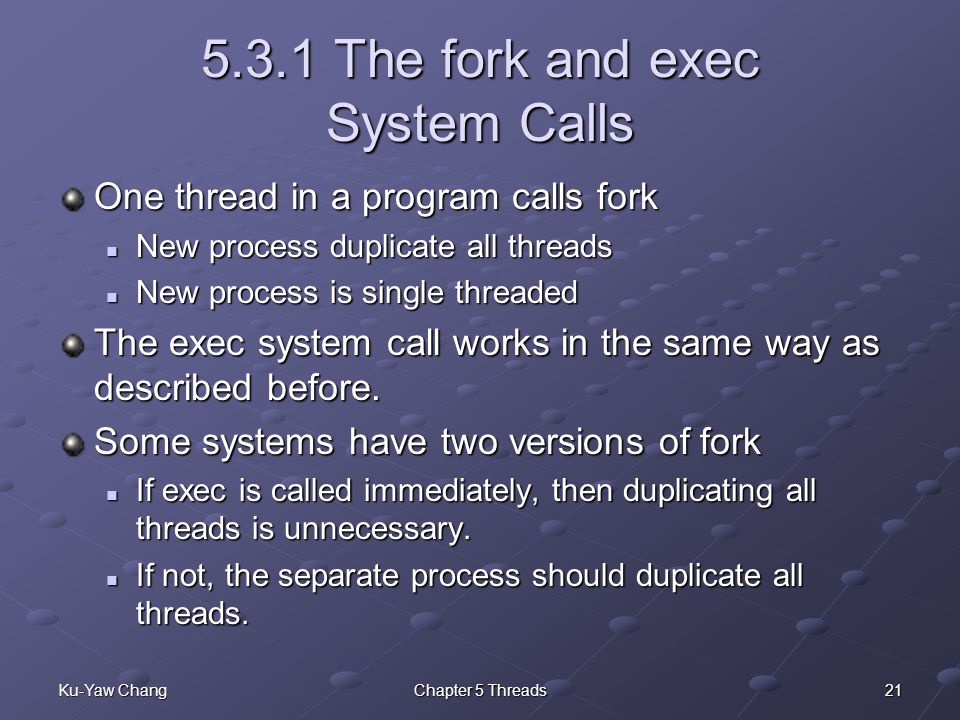 5.3.1 The fork and exec System Calls

One thread in a program calls fork

New process duplicate all threads

New process is single threaded

The exec system call works in the same way as described before.

Some systems have two versions of fork

If exec is called immediately, then duplicating all threads is unnecessary.

If not, the separate process should duplicate all threads.

Ku-Yaw Chang

Chapter 5 Threads

21